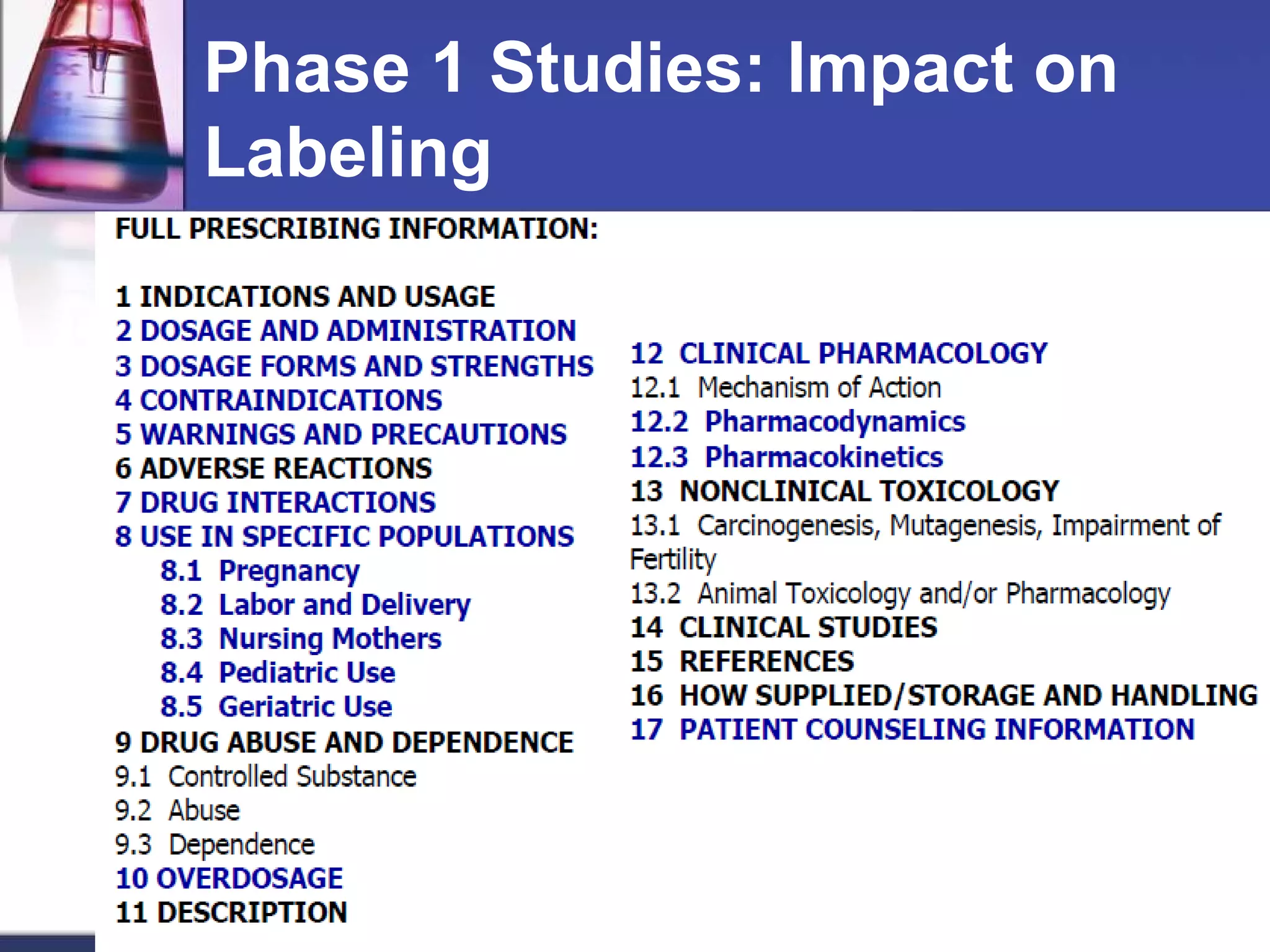 Phase 1 Studies: Impact on Labeling

FULL PRESCRIBING INFORMATION:

1 INDICATIONS AND USAGE
2 DOSAGE AND ADMINISTRATION
3 DOSAGE FORMS AND STRENGTHS
4 CONTRAINDICATIONS
5 WARNINGS AND PRECAUTIONS
6 ADVERSE REACTIONS
7 DRUG INTERACTIONS
8 USE IN SPECIFIC POPULATIONS
8.1 Pregnancy
8.2 Labor and Delivery
8.3 Nursing Mothers
8.4 Pediatric Use
8.5 Geriatric Use
9 DRUG ABUSE AND DEPENDENCE
9.1 Controlled Substance
9.2 Abuse
9.3 Dependence
10 OVERDOSAGE
11 DESCRIPTION

12 CLINICAL PHARMACOLOGY
12.1 Mechanism of Action
12.2 Pharmacodynamics
12.3 Pharmacokinetics
13 NONCLINICAL TOXICOLOGY
13.1 Carcinogenesis, Mutagenesis, Impairment of Fertility
13.2 Animal Toxicology and/or Pharmacology
14 CLINICAL STUDIES
15 REFERENCES
16 HOW SUPPLIED/STORAGE AND HANDLING
17 PATIENT COUNSELING INFORMATION